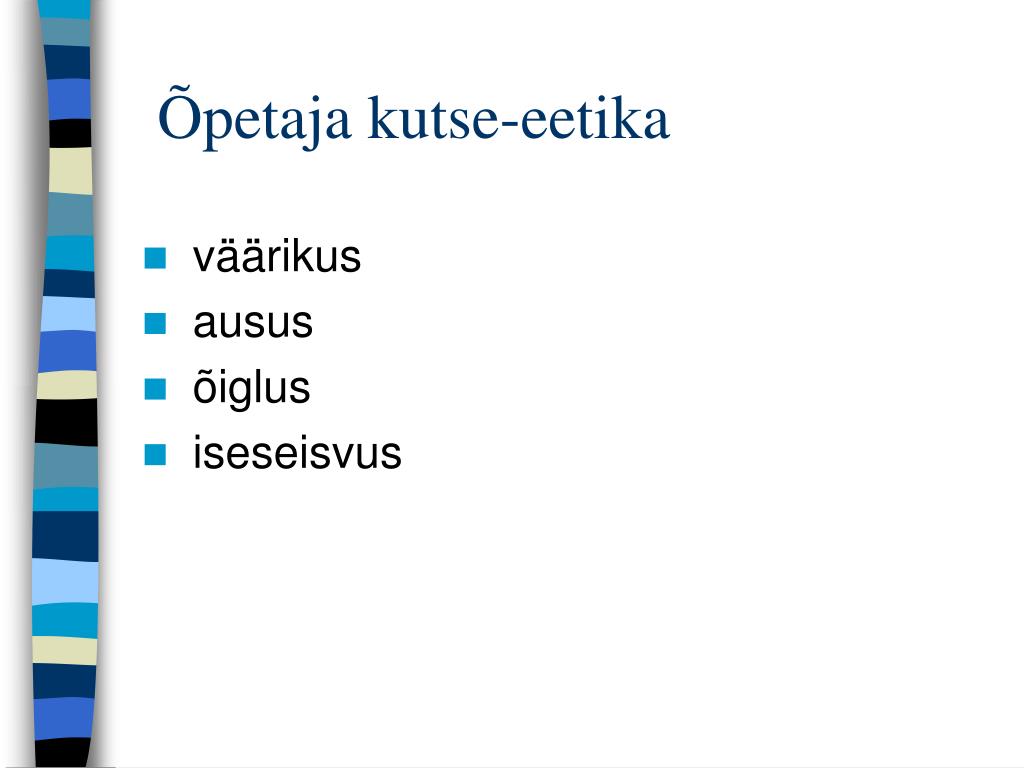 Õpetaja kutse-eetika

- väärikus
- ausus
- õiglus
- iseseisvus